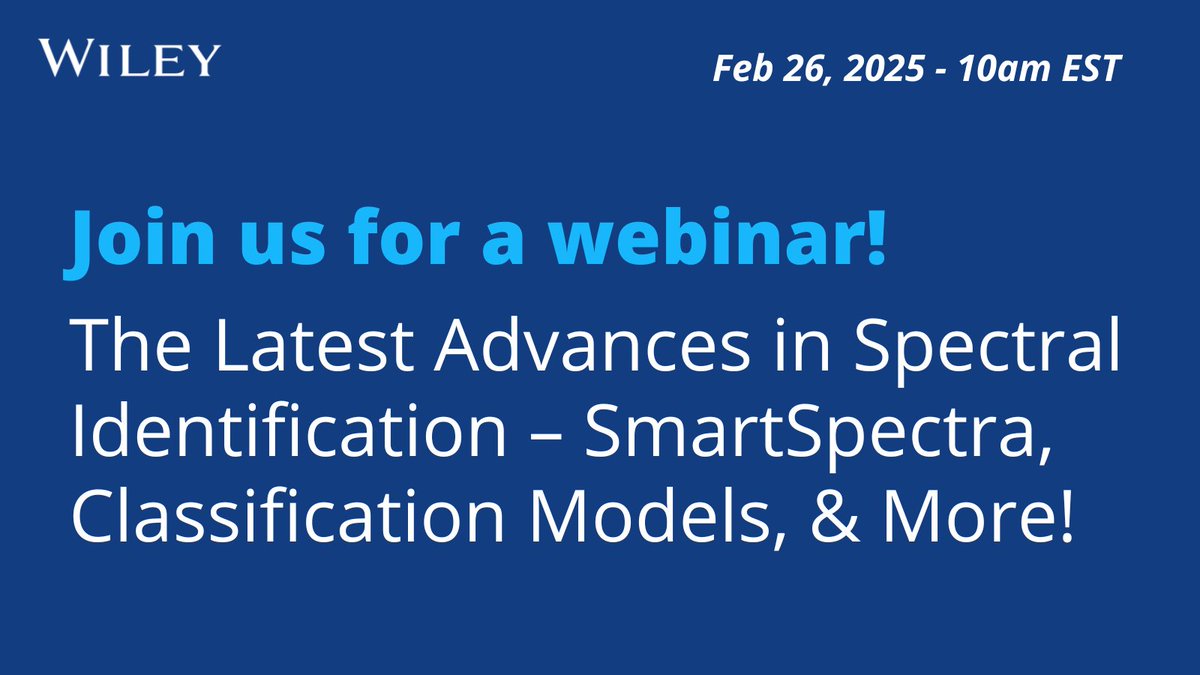 WILEY

Feb 26, 2025 - 10am EST

Join us for a webinar!

The Latest Advances in Spectral Identification – SmartSpectra, Classification Models, & More!